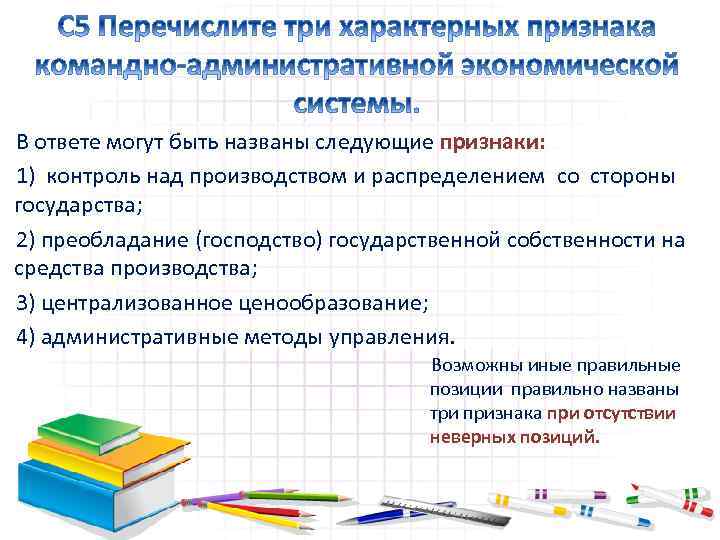 С5 Перечислите три характерных признака командно-административной экономической системы.

В ответе могут быть названы следующие признаки:

1) контроль над производством и распределением со стороны государства;

2) преобладание (господство) государственной собственности на средства производства;

3) централизованное ценообразование;

4) административные методы управления.

Возможны иные правильные позиции правильно названы три признака при отсутствии неверных позиций.